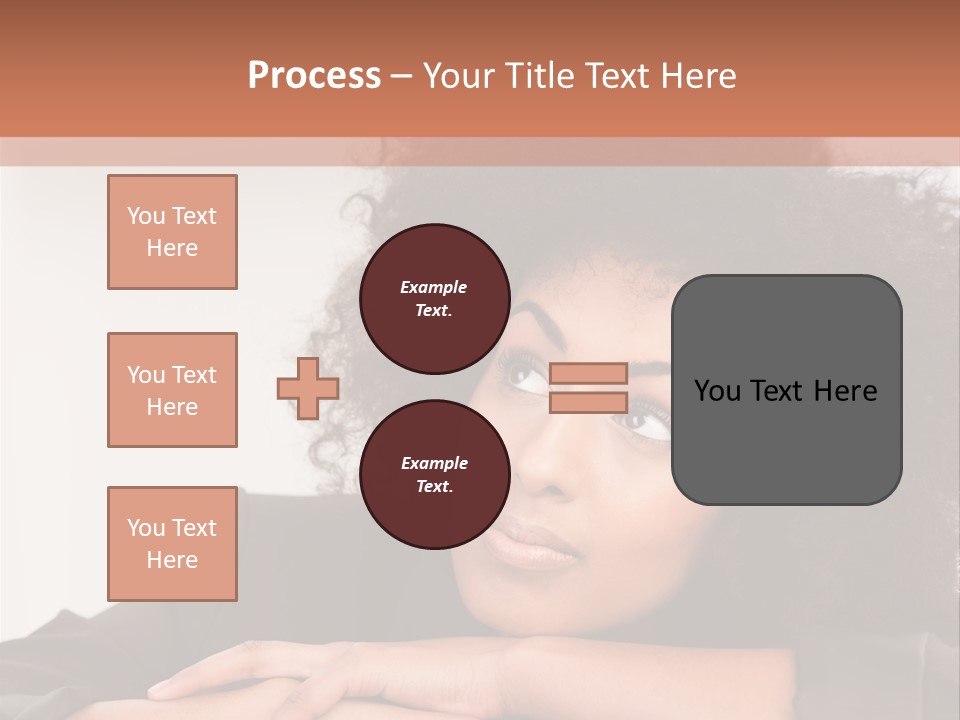 Process – Your Title Text Here

You Text Here

You Text Here

You Text Here

Example Text.

Example Text.

You Text Here